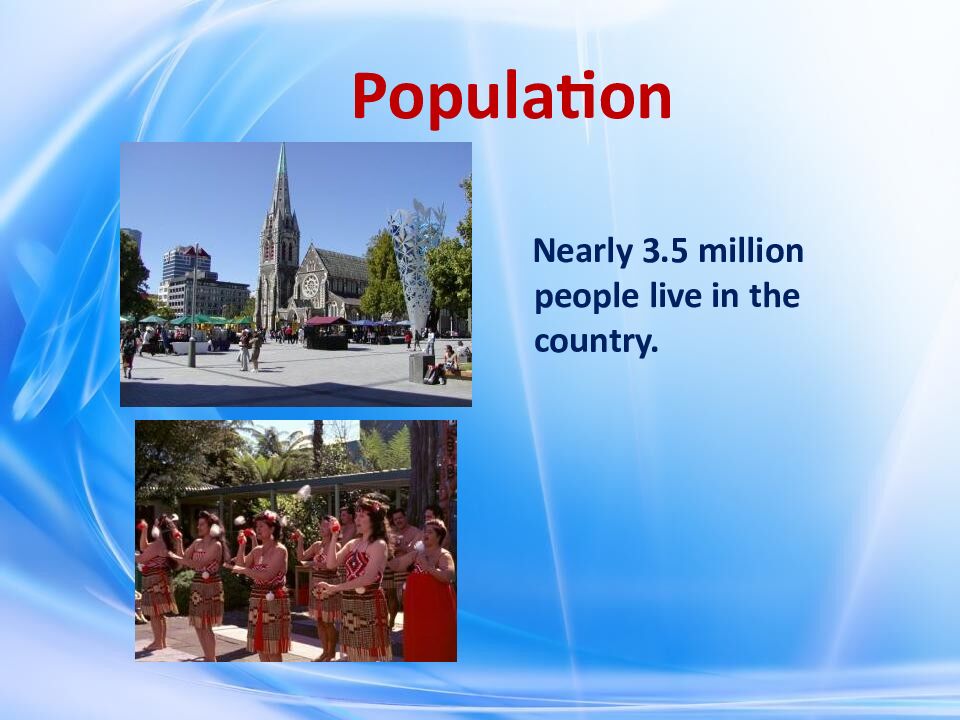 Population

Nearly 3.5 million people live in the country.